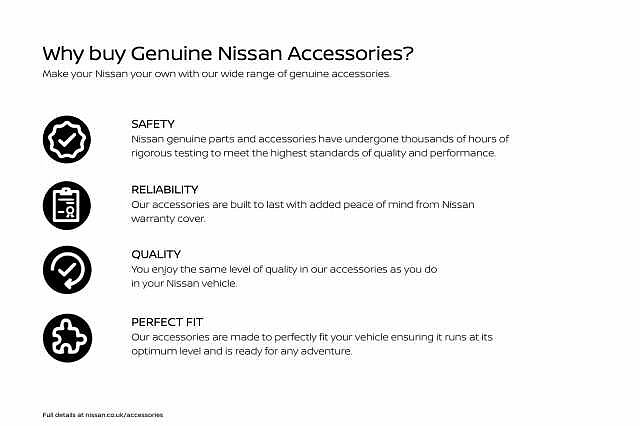 Why buy Genuine Nissan Accessories?
Make your Nissan your own with our wide range of genuine accessories.

SAFETY
Nissan genuine parts and accessories have undergone thousands of hours of rigorous testing to meet the highest standards of quality and performance.

RELIABILITY
Our accessories are built to last with added peace of mind from Nissan warranty cover.

QUALITY
You enjoy the same level of quality in our accessories as you do in your Nissan vehicle.

PERFECT FIT
Our accessories are made to perfectly fit your vehicle ensuring it runs at its optimum level and is ready for any adventure.

Full details at nissan.co.uk/accessories